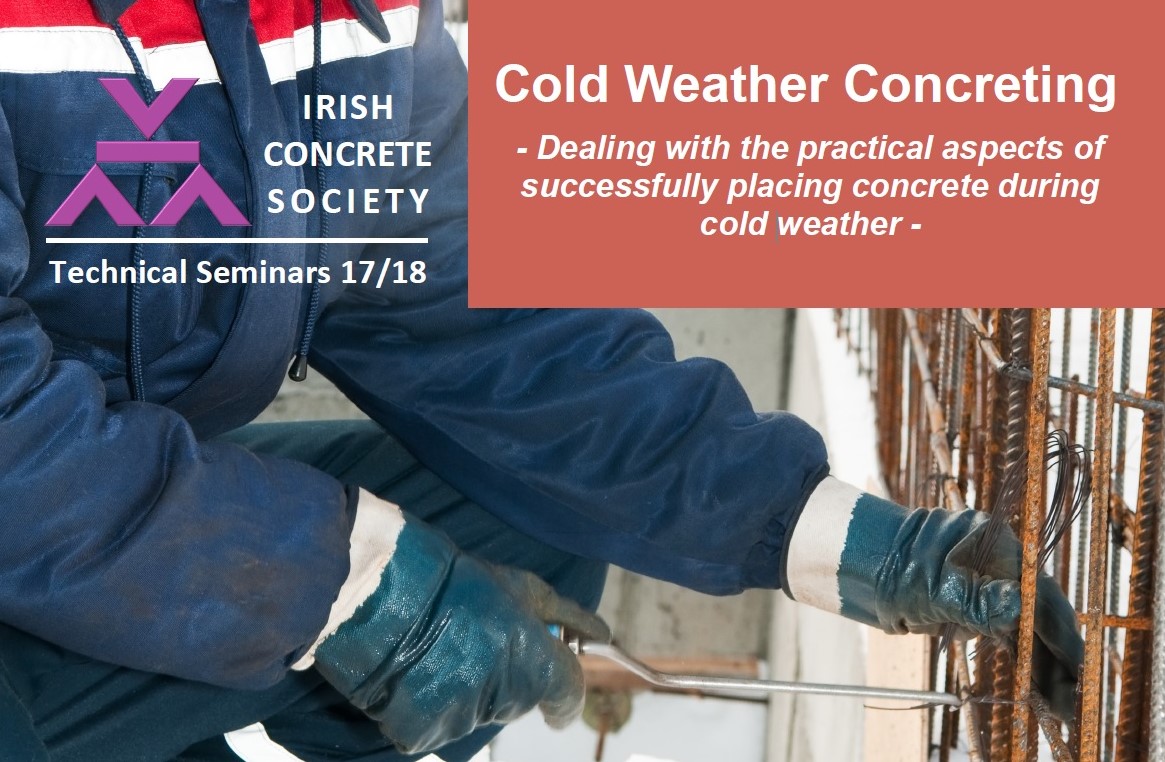 IRISH CONCRETE SOCIETY

Technical Seminars 17/18

Cold Weather Concreting

- Dealing with the practical aspects of successfully placing concrete during cold weather -